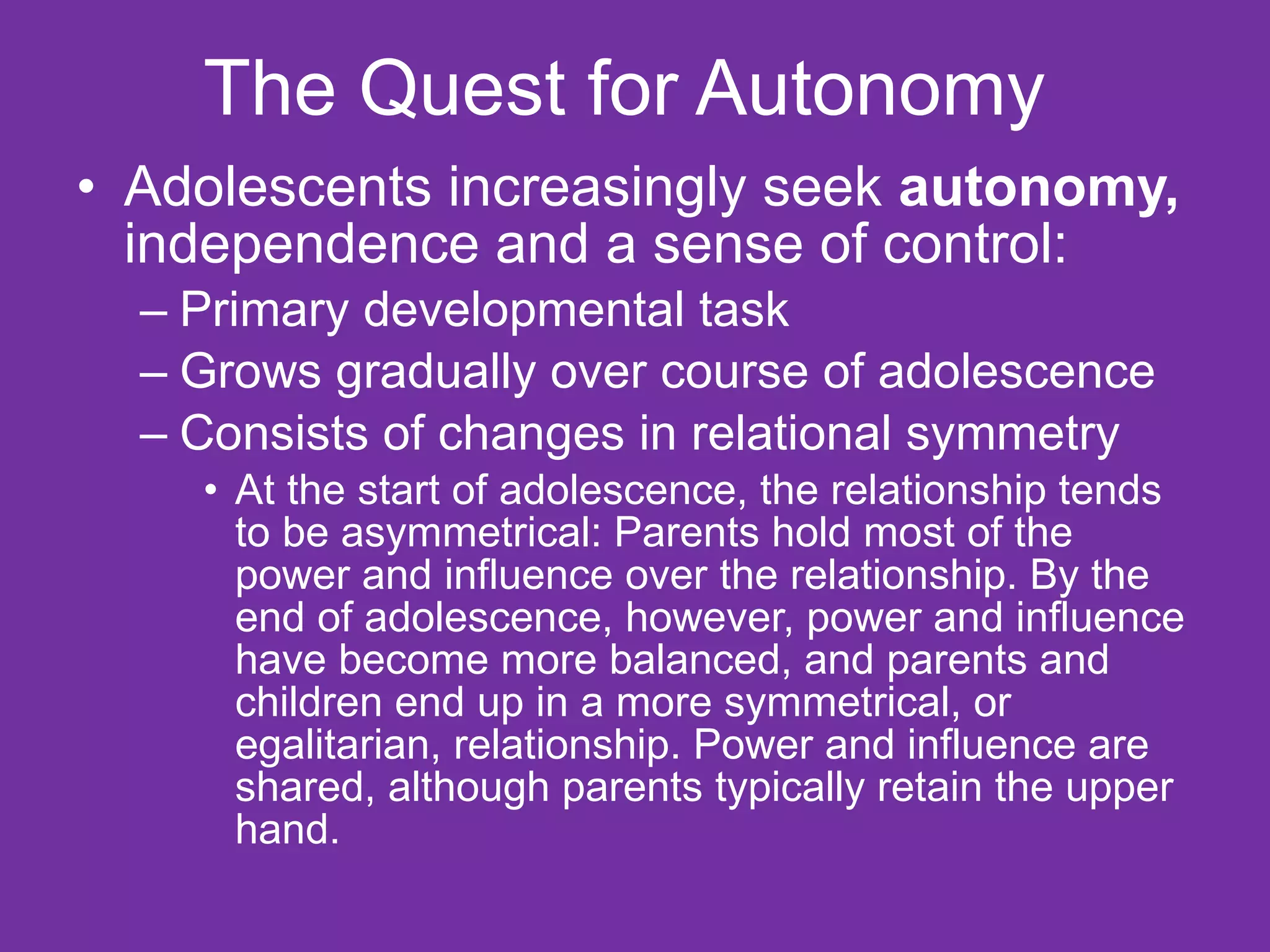 The Quest for Autonomy

• Adolescents increasingly seek autonomy, independence and a sense of control:

– Primary developmental task

– Grows gradually over course of adolescence

– Consists of changes in relational symmetry

• At the start of adolescence, the relationship tends to be asymmetrical: Parents hold most of the power and influence over the relationship. By the end of adolescence, however, power and influence have become more balanced, and parents and children end up in a more symmetrical, or egalitarian, relationship. Power and influence are shared, although parents typically retain the upper hand.